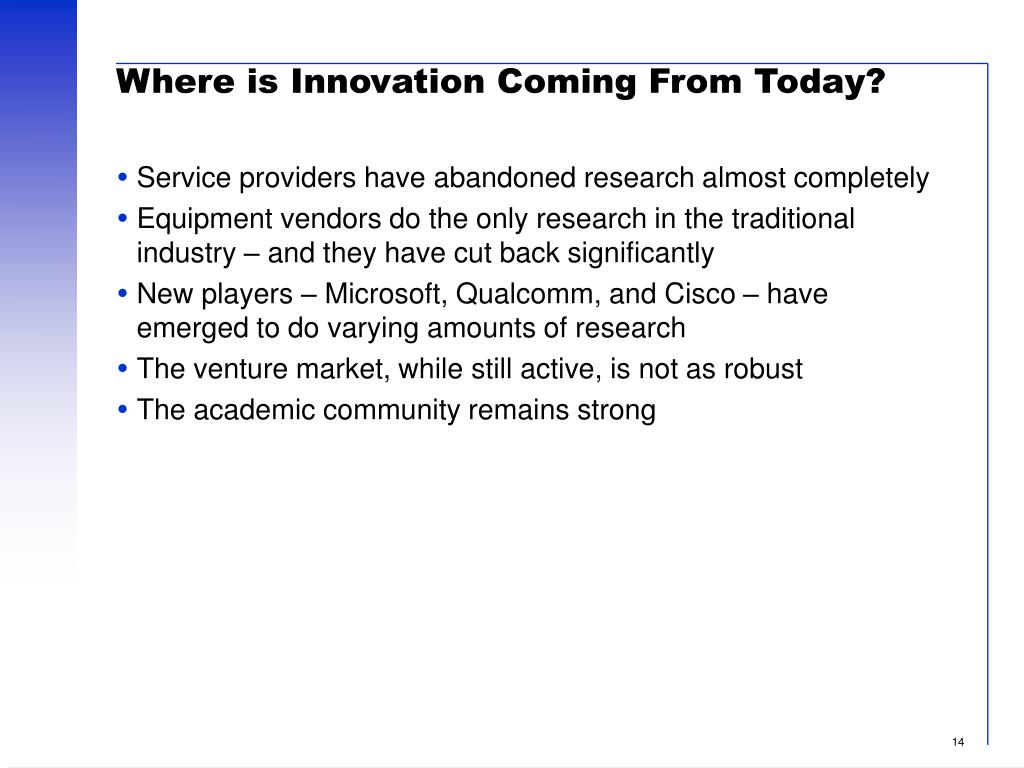 Where is Innovation Coming From Today?

• Service providers have abandoned research almost completely
• Equipment vendors do the only research in the traditional industry – and they have cut back significantly
• New players – Microsoft, Qualcomm, and Cisco – have emerged to do varying amounts of research
• The venture market, while still active, is not as robust
• The academic community remains strong

14